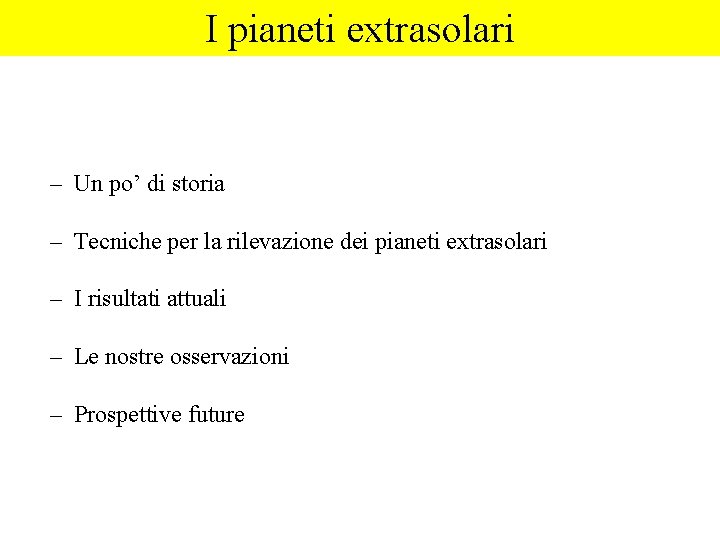 I pianeti extrasolari

– Un po’ di storia

– Tecniche per la rilevazione dei pianeti extrasolari

– I risultati attuali

– Le nostre osservazioni

– Prospettive future